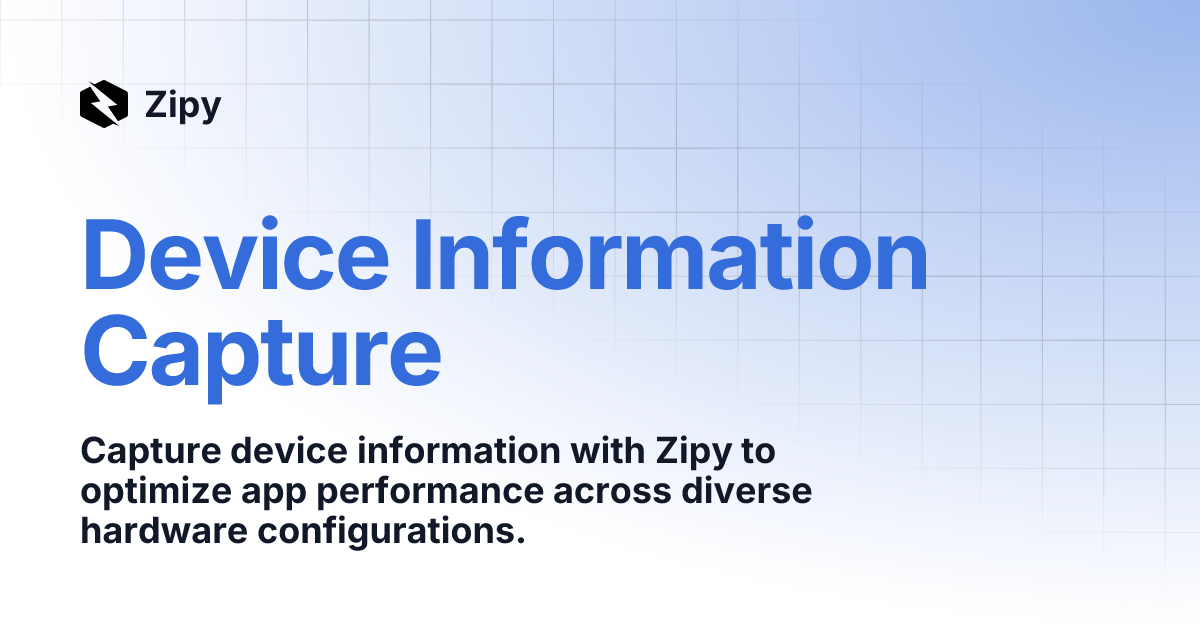 Zipy

Device Information Capture

Capture device information with Zipy to optimize app performance across diverse hardware configurations.